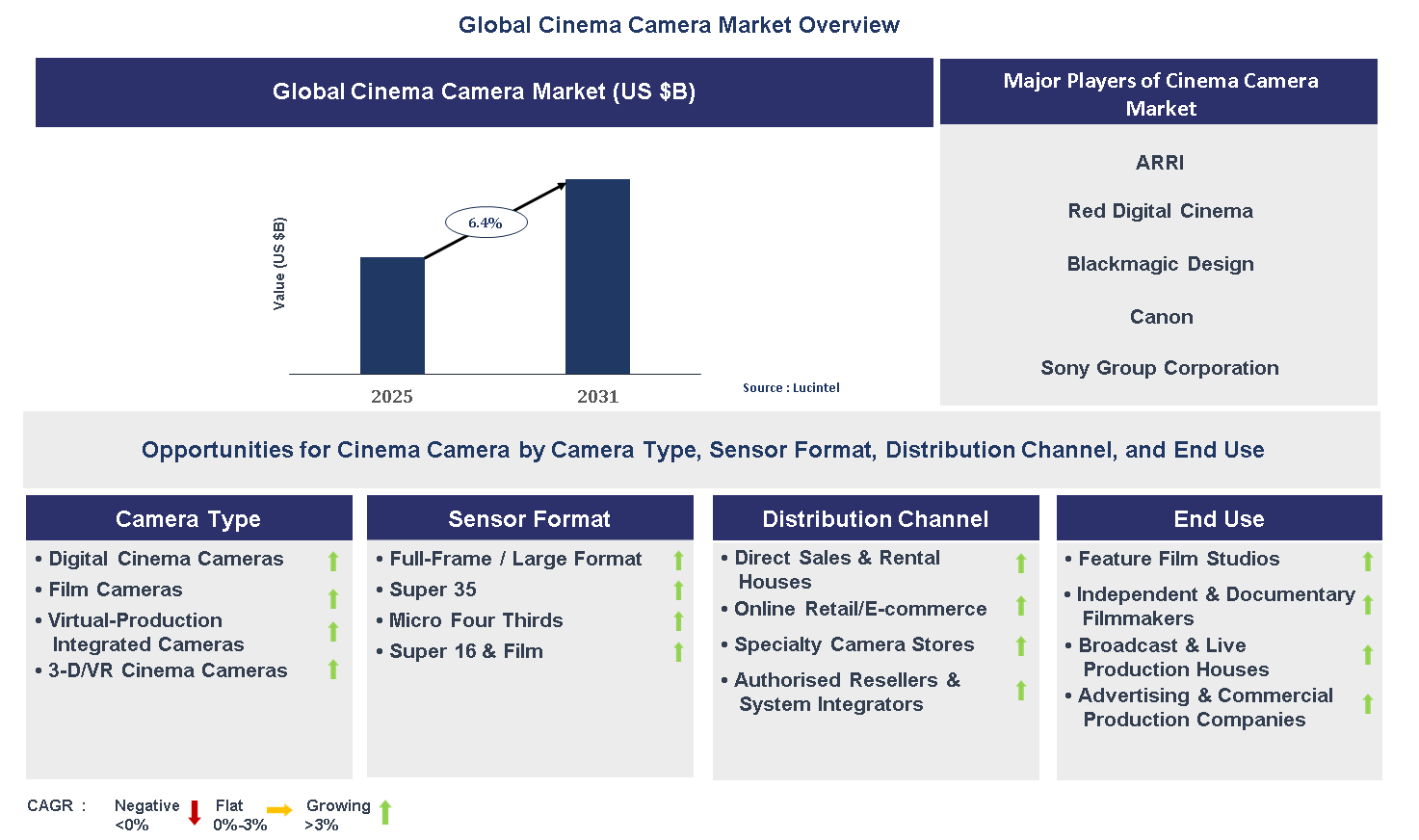 Global Cinema Camera Market Overview

Global Cinema Camera Market (US $B)

Value (US $B)

6.4%

2025

2031

Source : Lucintel

Major Players of Cinema Camera Market

ARRI

Red Digital Cinema

Blackmagic Design

Canon

Sony Group Corporation

Opportunities for Cinema Camera by Camera Type, Sensor Format, Distribution Channel, and End Use

Camera Type

• Digital Cinema Cameras
• Film Cameras
• Virtual-Production Integrated Cameras
• 3-D/VR Cinema Cameras

Sensor Format

• Full-Frame / Large Format
• Super 35
• Micro Four Thirds
• Super 16 & Film

Distribution Channel

• Direct Sales & Rental Houses
• Online Retail/E-commerce
• Specialty Camera Stores
• Authorised Resellers & System Integrators

End Use

• Feature Film Studios
• Independent & Documentary Filmmakers
• Broadcast & Live Production Houses
• Advertising & Commercial Production Companies

CAGR : Negative <0% Flat 0%-3% Growing >3%